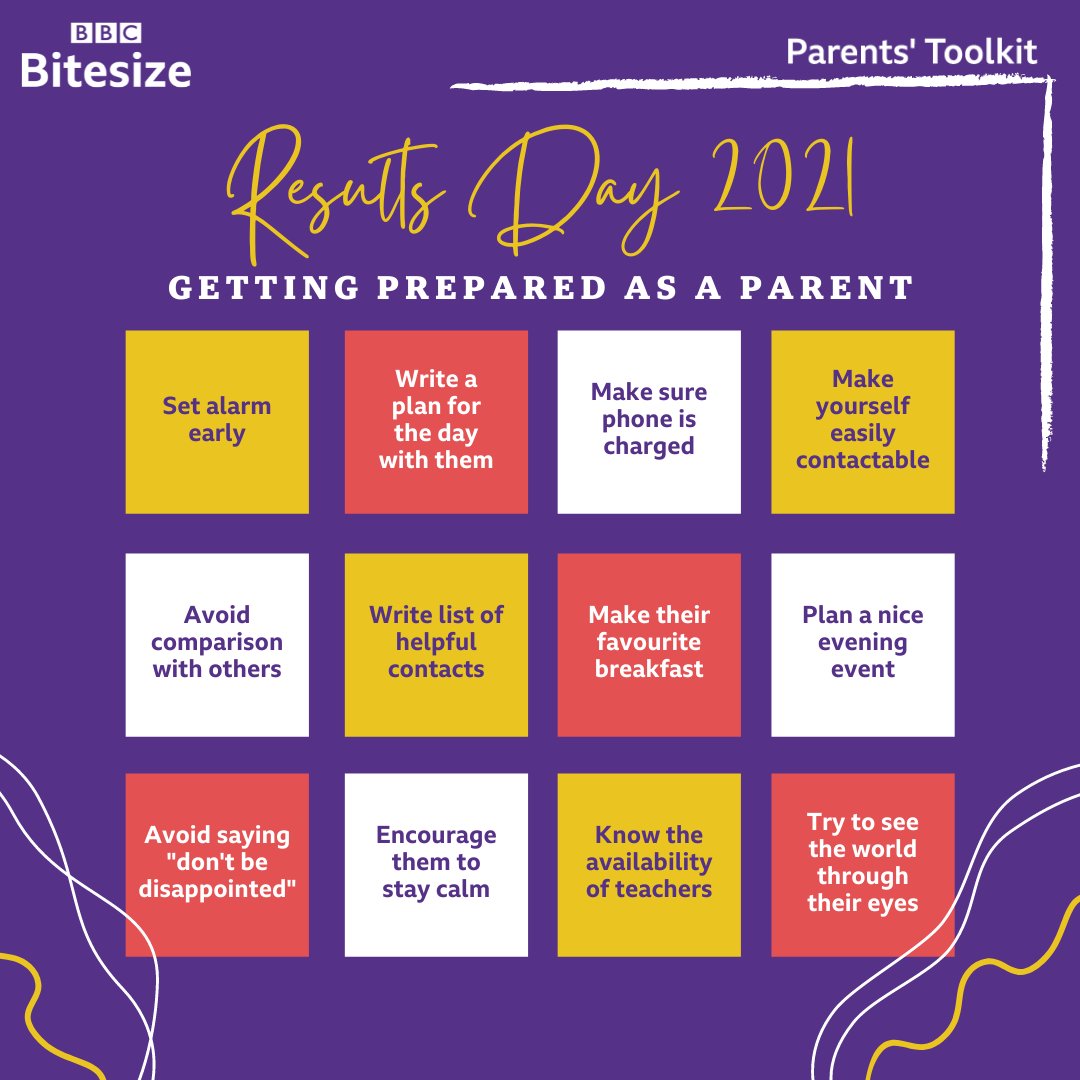 BBC Bitesize

Parents' Toolkit

Results Day 2021

GETTING PREPARED AS A PARENT

Set alarm early

Write a plan for the day with them

Make sure phone is charged

Make yourself easily contactable

Avoid comparison with others

Write list of helpful contacts

Make their favourite breakfast

Plan a nice evening event

Avoid saying "don't be disappointed"

Encourage them to stay calm

Know the availability of teachers

Try to see the world through their eyes